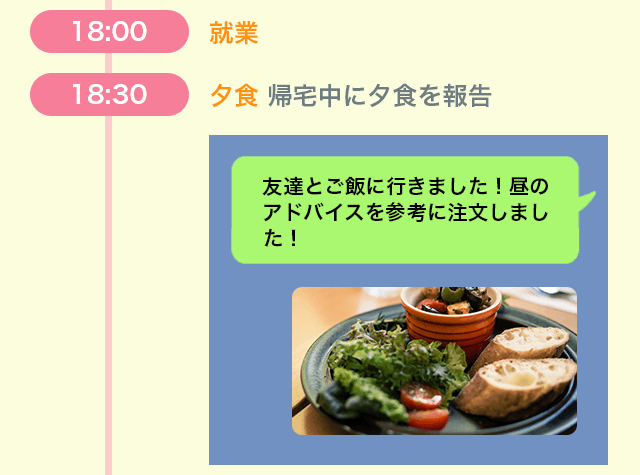 18:00 就業

18:30 夕食 帰宅中に夕食を報告

友達とご飯に行きました！昼のアドバイスを参考に注文しました！